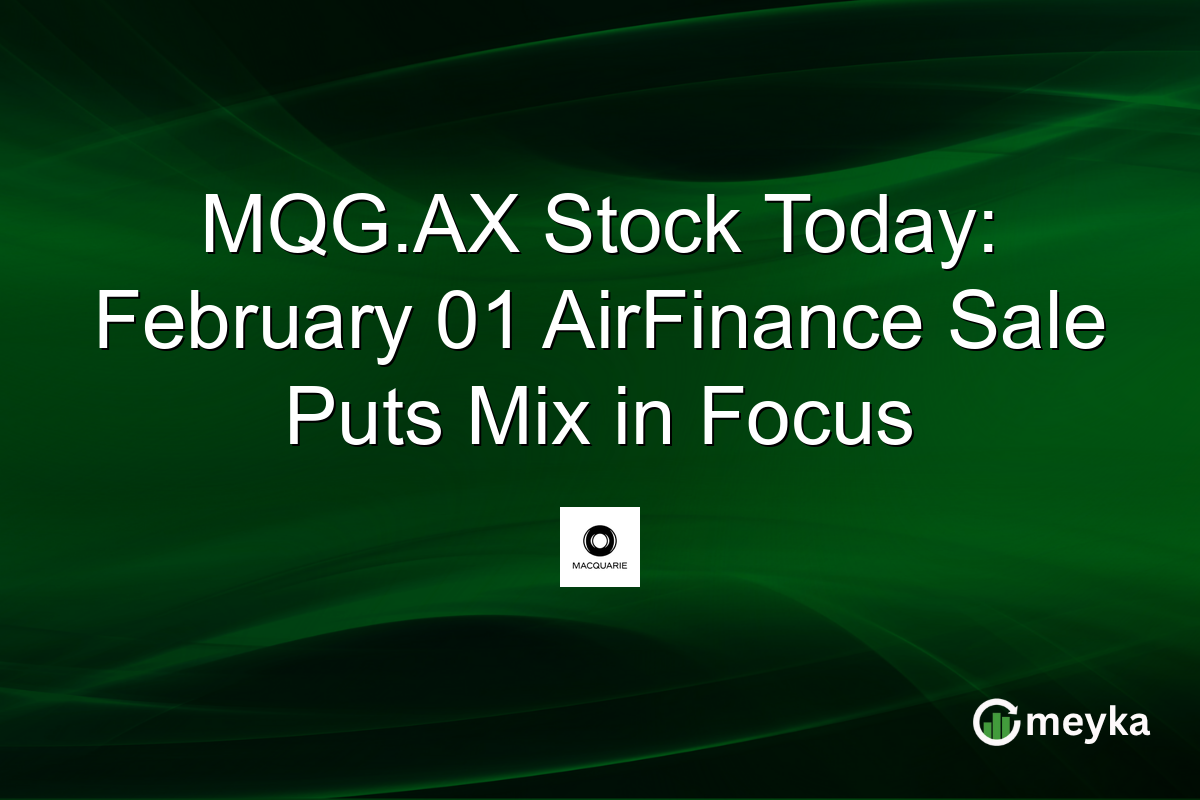 MQG.AX Stock Today: February 01 AirFinance Sale Puts Mix in Focus

MACQUARIE

meyka